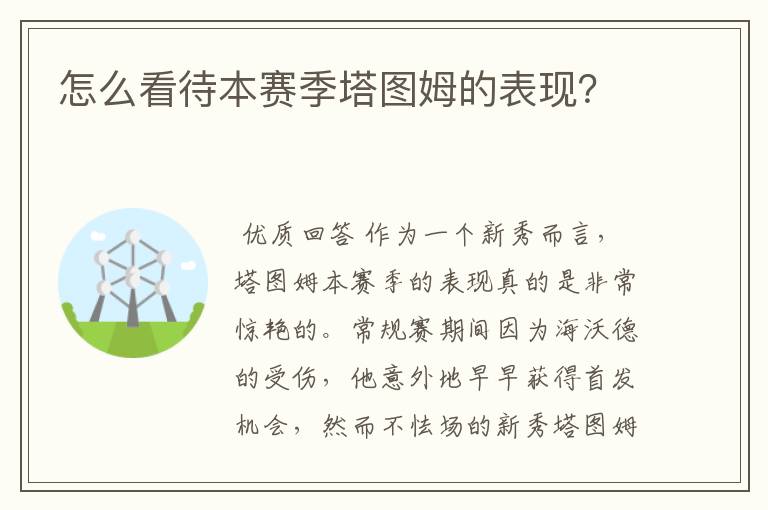 怎么看待本赛季塔图姆的表现？

优质回答 作为一个新秀而言，塔图姆本赛季的表现真的是非常惊艳的。常规赛期间因为海沃德的受伤，他意外地早早获得首发机会，然而不怯场的新秀塔图姆